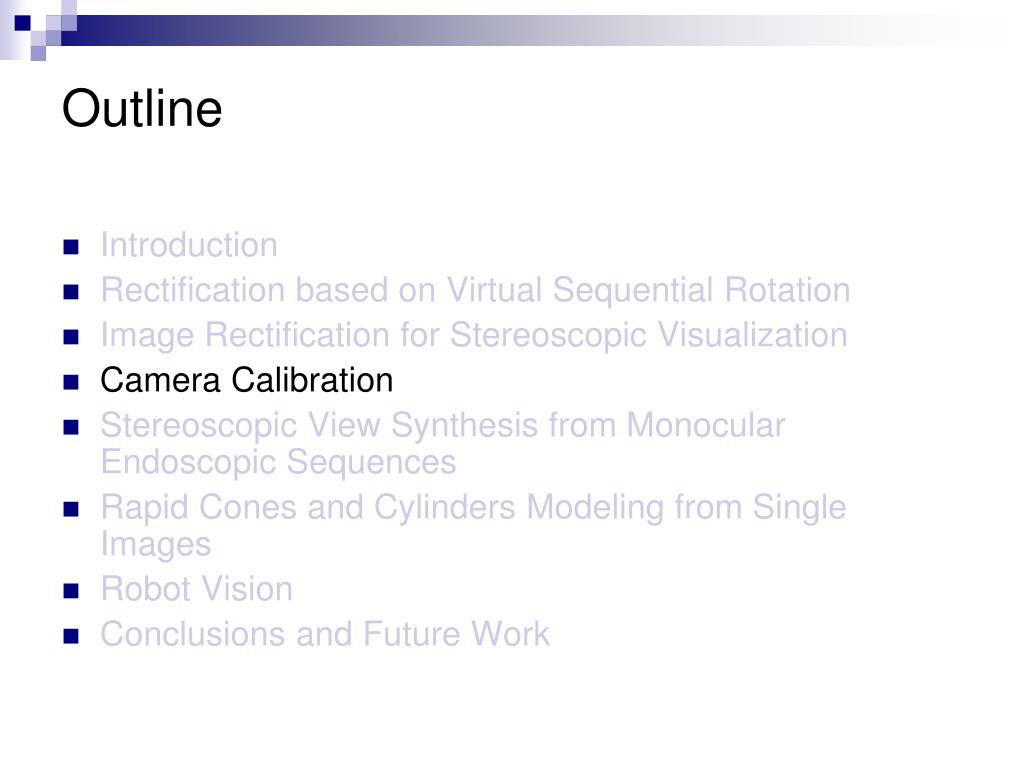 Outline

- Introduction
- Rectification based on Virtual Sequential Rotation
- Image Rectification for Stereoscopic Visualization
- Camera Calibration
- Stereoscopic View Synthesis from Monocular Endoscopic Sequences
- Rapid Cones and Cylinders Modeling from Single Images
- Robot Vision
- Conclusions and Future Work